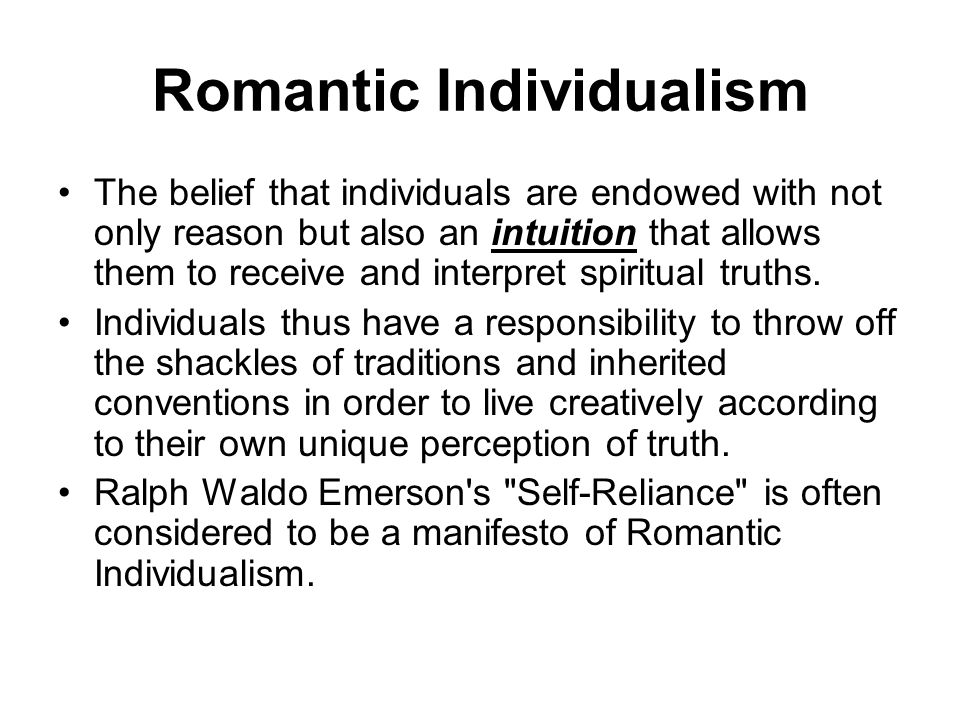 Romantic Individualism

• The belief that individuals are endowed with not only reason but also an intuition that allows them to receive and interpret spiritual truths.
• Individuals thus have a responsibility to throw off the shackles of traditions and inherited conventions in order to live creatively according to their own unique perception of truth.
• Ralph Waldo Emerson's "Self-Reliance" is often considered to be a manifesto of Romantic Individualism.